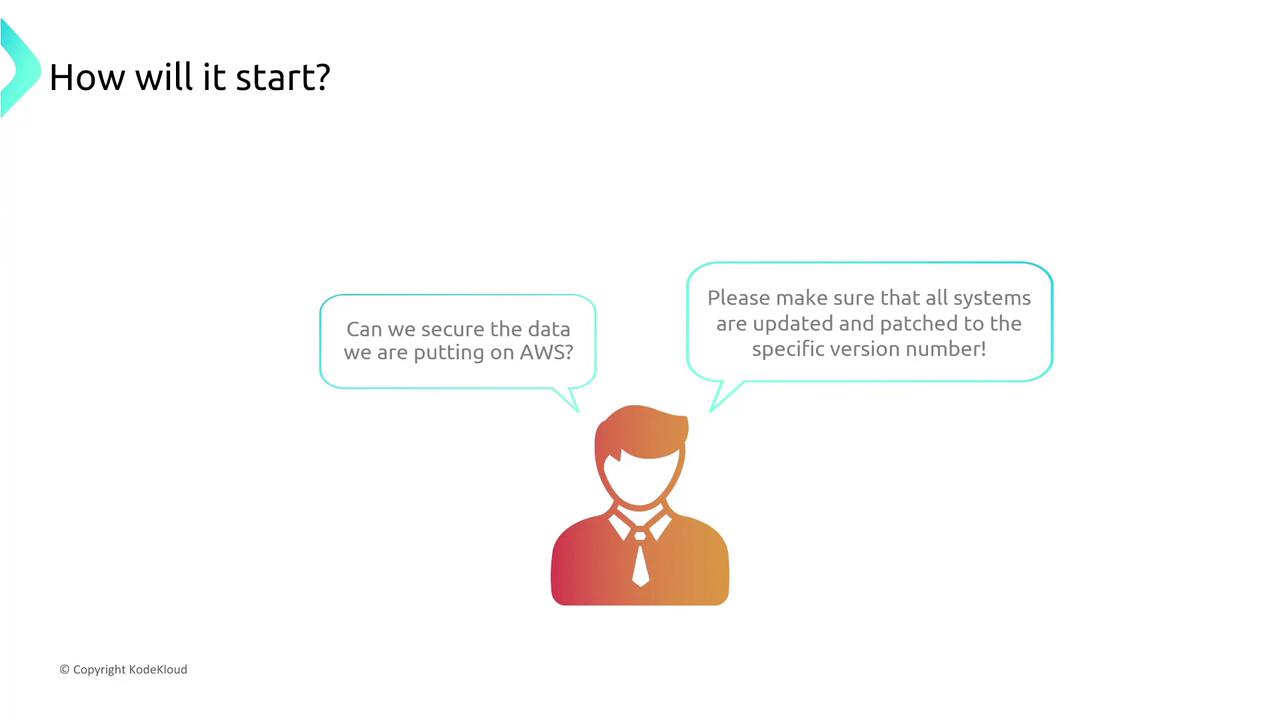 How will it start?

Can we secure the data we are putting on AWS?

Please make sure that all systems are updated and patched to the specific version number!

© Copyright KodeKloud